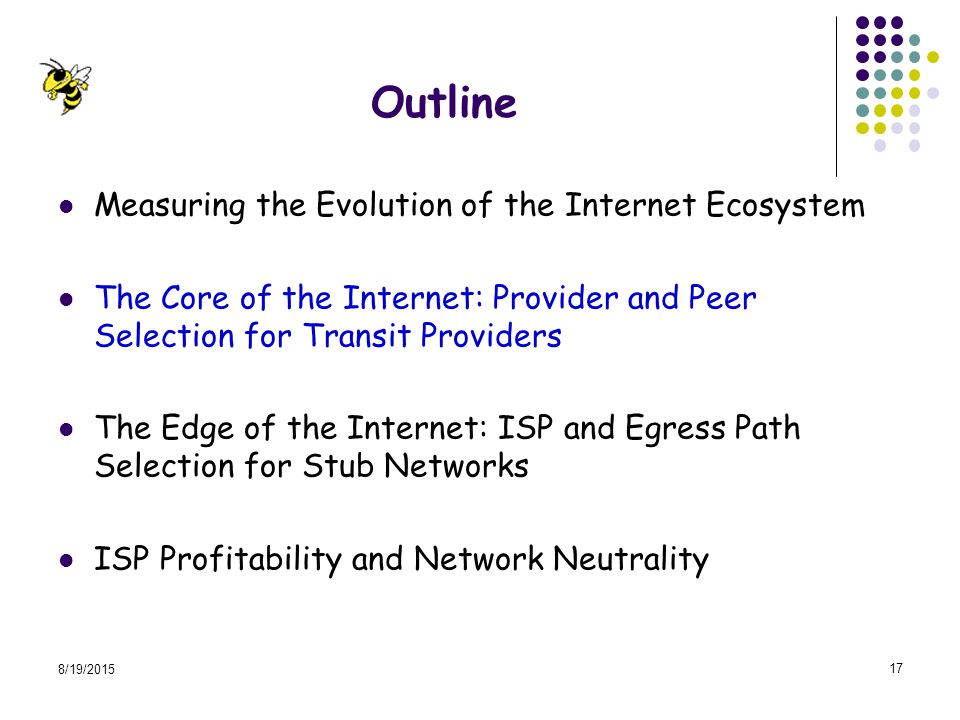 Outline

- Measuring the Evolution of the Internet Ecosystem

- The Core of the Internet: Provider and Peer Selection for Transit Providers

- The Edge of the Internet: ISP and Egress Path Selection for Stub Networks

- ISP Profitability and Network Neutrality

8/19/2015

17